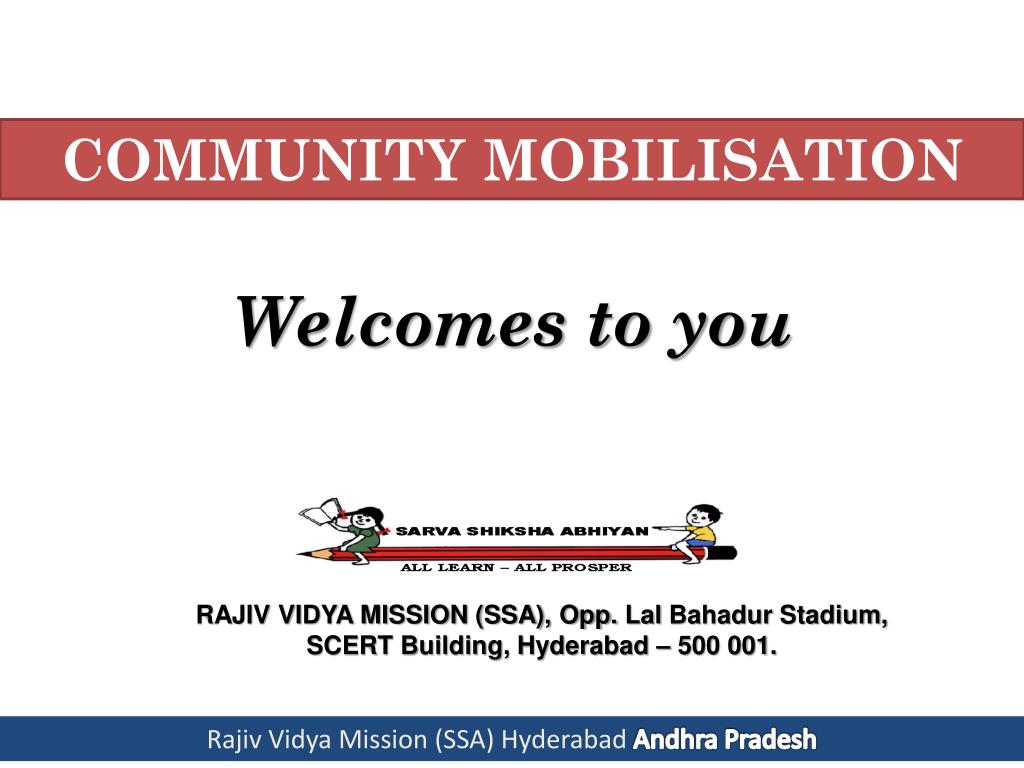 COMMUNITY MOBILISATION

Welcomes to you

SARVA SHIKSHA ABHIYAN
ALL LEARN – ALL PROSPER

RAJIV VIDYA MISSION (SSA), Opp. Lal Bahadur Stadium, SCERT Building, Hyderabad – 500 001.

Rajiv Vidya Mission (SSA) Hyderabad Andhra Pradesh